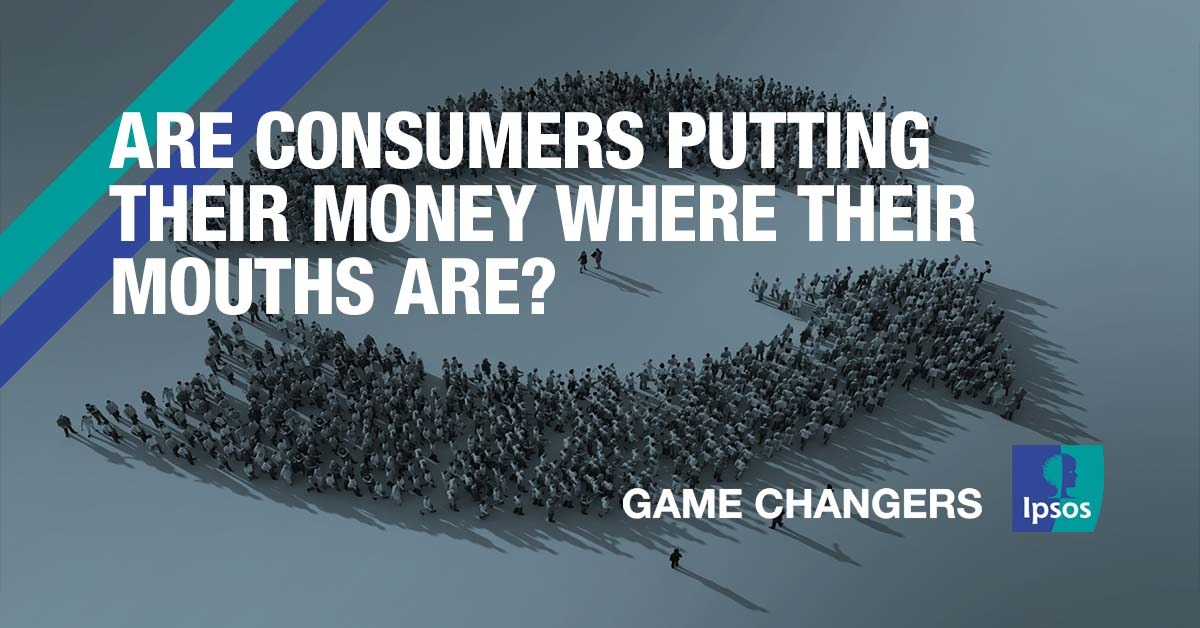 ARE CONSUMERS PUTTING THEIR MONEY WHERE THEIR MOUTHS ARE?

GAME CHANGERS

Ipsos